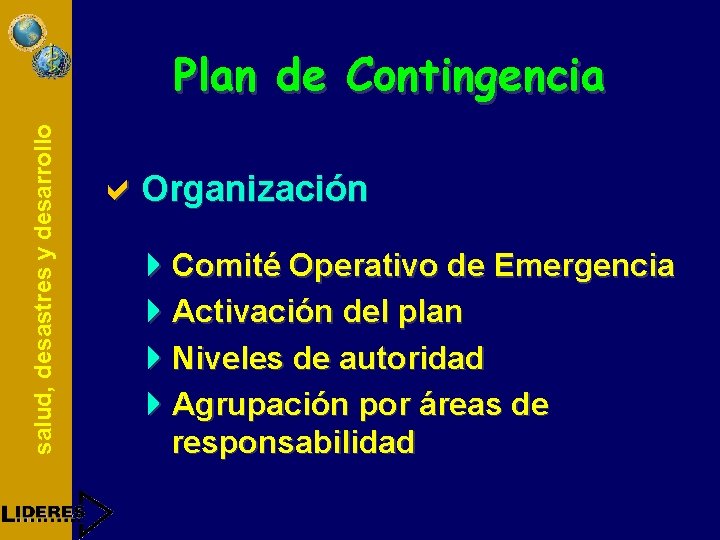 salud, desastres y desarrollo

Plan de Contingencia

Organización

Comité Operativo de Emergencia
Activación del plan
Niveles de autoridad
Agrupación por áreas de responsabilidad

LIDERES